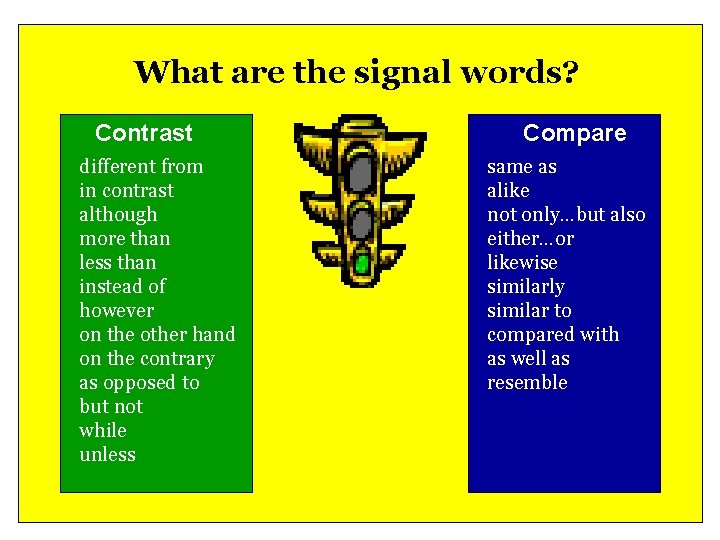 What are the signal words?

Contrast
different from
in contrast
although
more than
less than
instead of
however
on the other hand
on the contrary
as opposed to
but not
while
unless

Compare
same as
alike
not only…but also
either…or
likewise
similarly
similar to
compared with
as well as
resemble